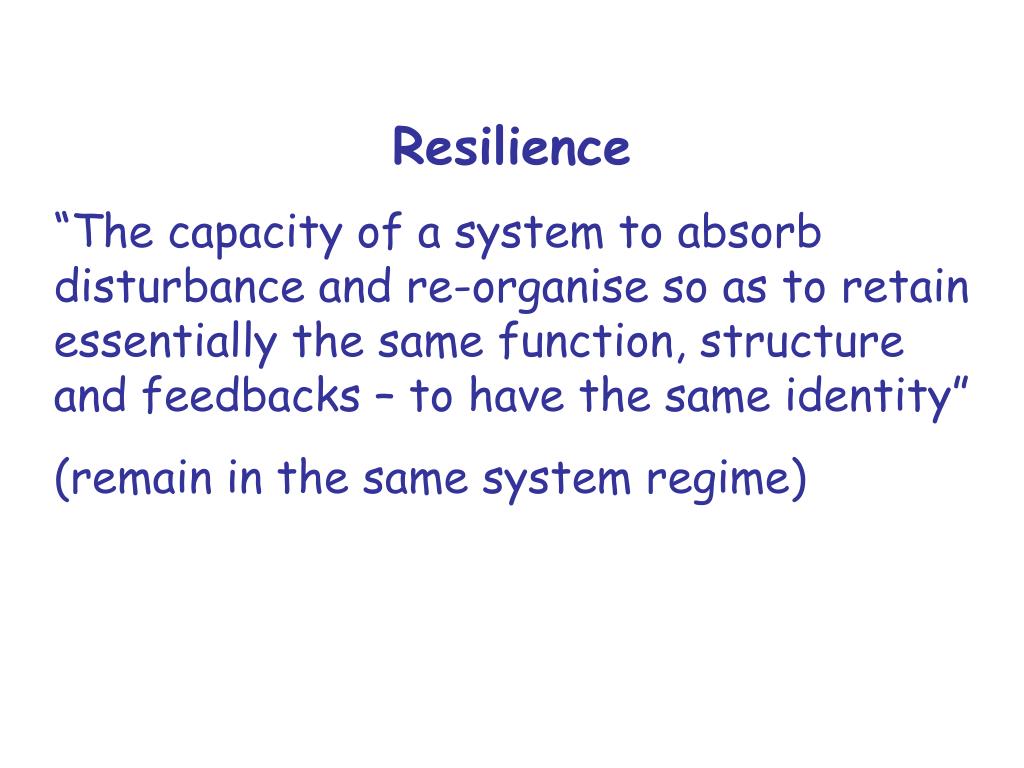 Resilience

“The capacity of a system to absorb disturbance and re-organise so as to retain essentially the same function, structure and feedbacks – to have the same identity”

(remain in the same system regime)